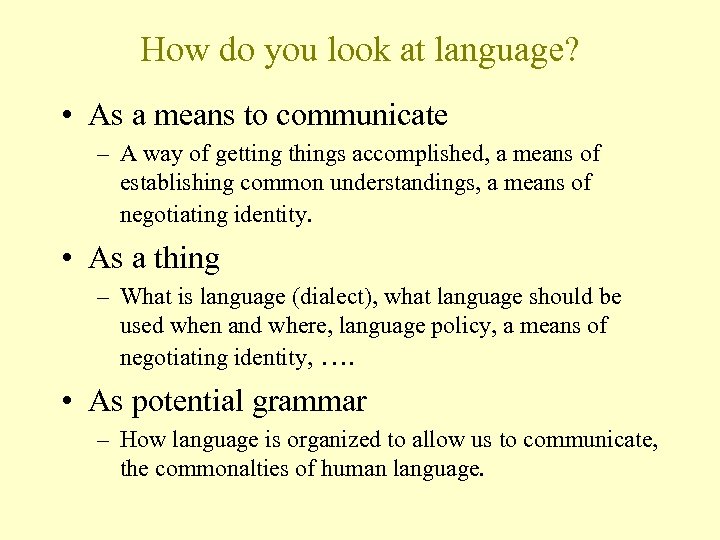 How do you look at language?

• As a means to communicate
– A way of getting things accomplished, a means of establishing common understandings, a means of negotiating identity.

• As a thing
– What is language (dialect), what language should be used when and where, language policy, a means of negotiating identity, ….

• As potential grammar
– How language is organized to allow us to communicate, the commonalties of human language.